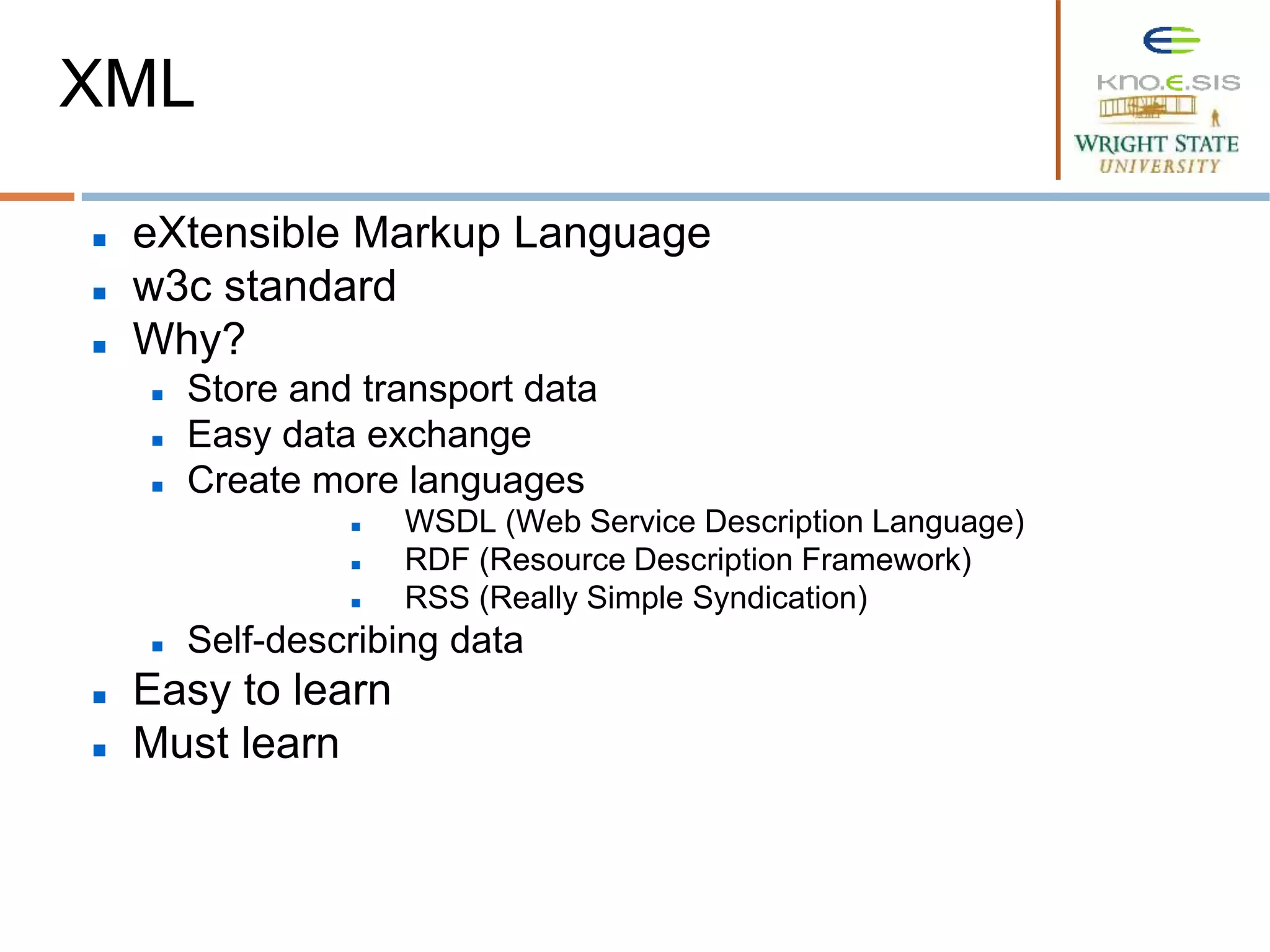 XML

KNO.E.SIS

WRIGHT STATE UNIVERSITY

- eXtensible Markup Language
- w3c standard
- Why?
  - Store and transport data
  - Easy data exchange
  - Create more languages
    - WSDL (Web Service Description Language)
    - RDF (Resource Description Framework)
    - RSS (Really Simple Syndication)
  - Self-describing data
- Easy to learn
- Must learn